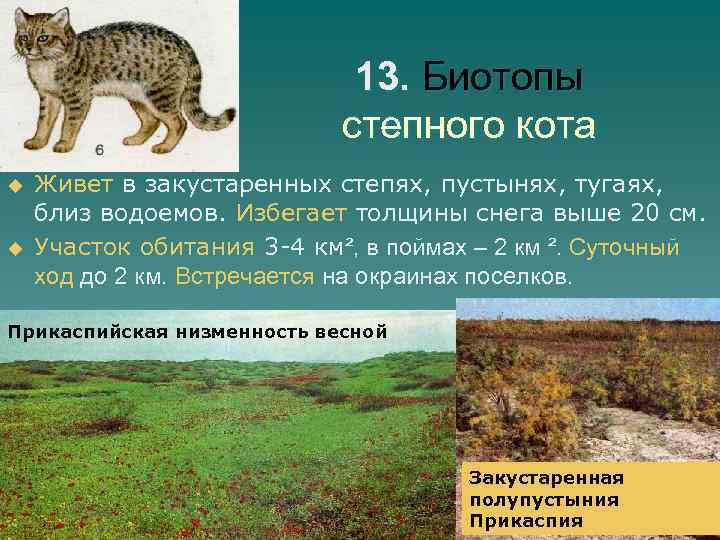 6

13. Биотопы степного кота

Живет в закустаренных степях, пустынях, тугаях, близ водоемов. Избегает толщины снега выше 20 см.

Участок обитания 3-4 км², в поймах – 2 км ². Суточный ход до 2 км. Встречается на окраинах поселков.

Прикаспийская низменность весной

Закустаренная полупустыния Прикаспия